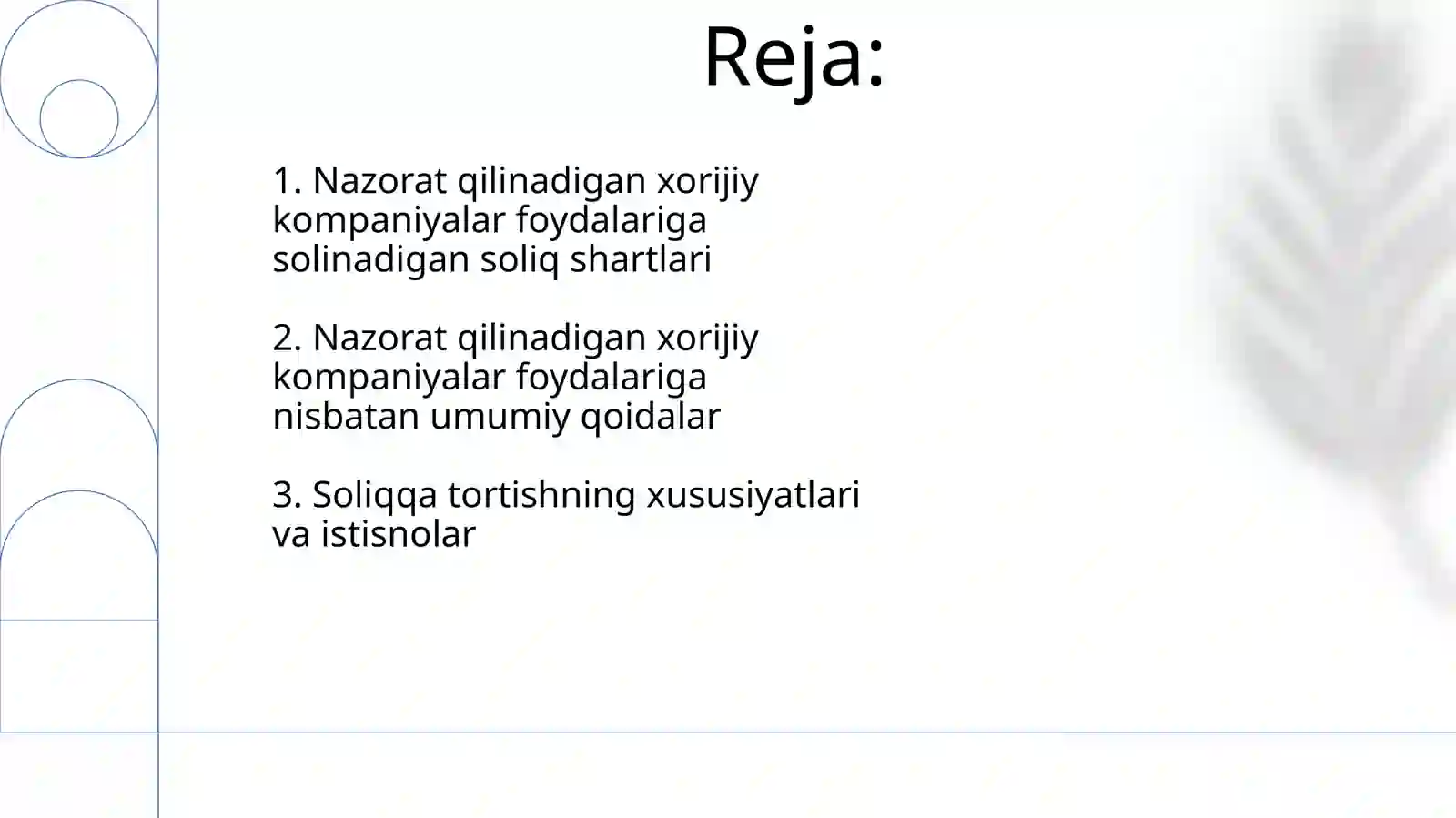 Reja:

1. Nazorat qilinadigan xorijiy kompaniyalar foydalariga solinadigan soliq shartlari

2. Nazorat qilinadigan xorijiy kompaniyalar foydalariga nisbatan umumiy qoidalar

3. Soliqqa tortishning xususiyatlari va istisnolar